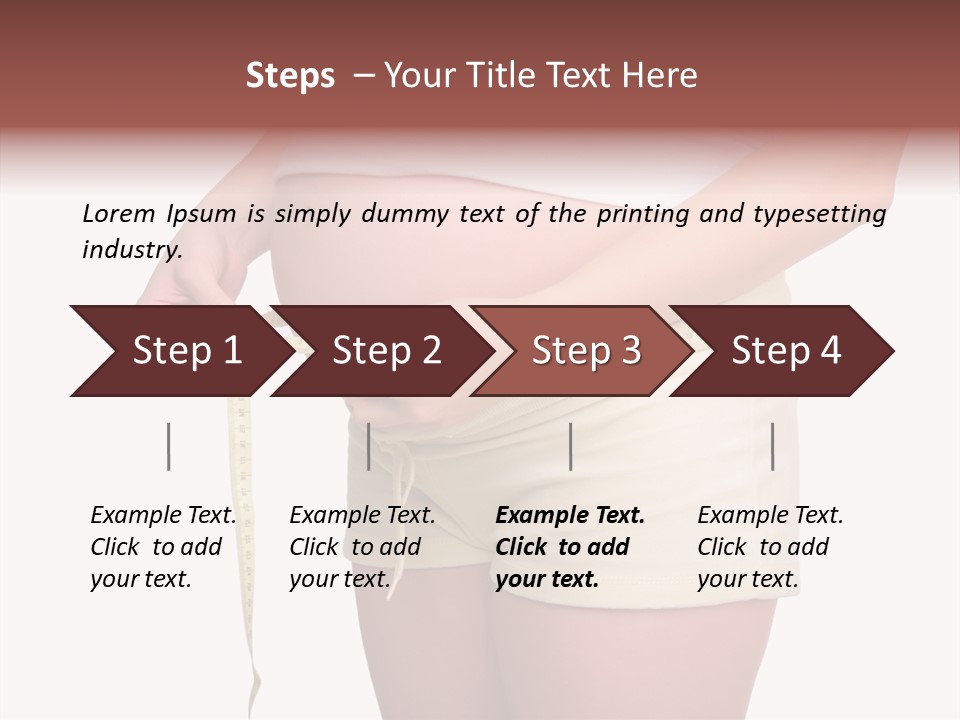 Steps – Your Title Text Here

Lorem Ipsum is simply dummy text of the printing and typesetting industry.

Step 1

Step 2

Step 3

Step 4

Example Text. Click to add your text.

Example Text. Click to add your text.

Example Text. Click to add your text.

Example Text. Click to add your text.